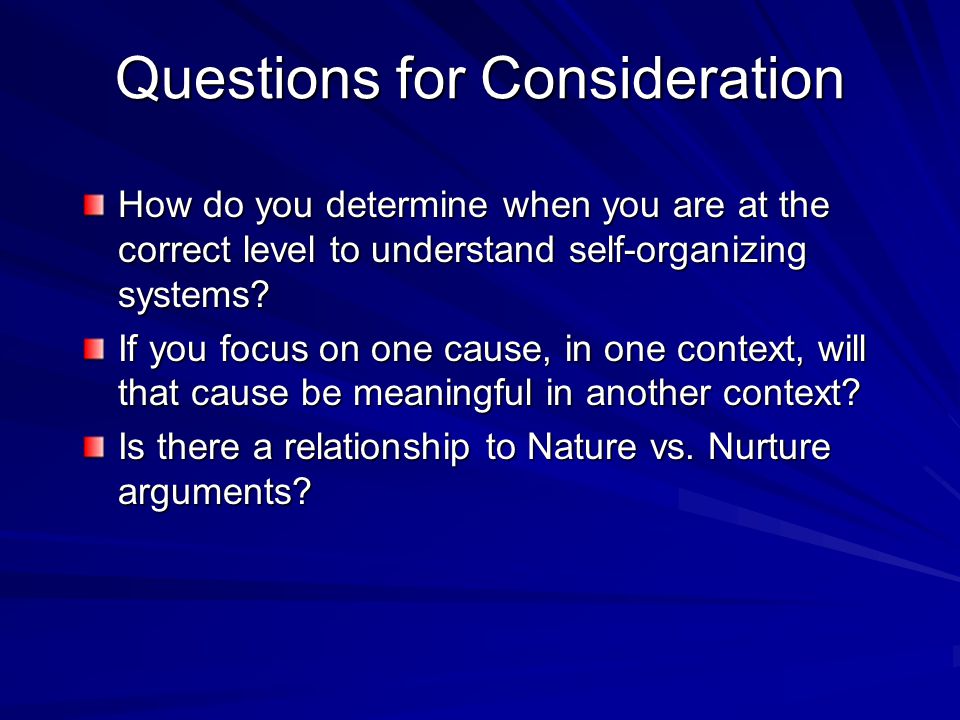 Questions for Consideration

How do you determine when you are at the correct level to understand self-organizing systems?

If you focus on one cause, in one context, will that cause be meaningful in another context?

Is there a relationship to Nature vs. Nurture arguments?